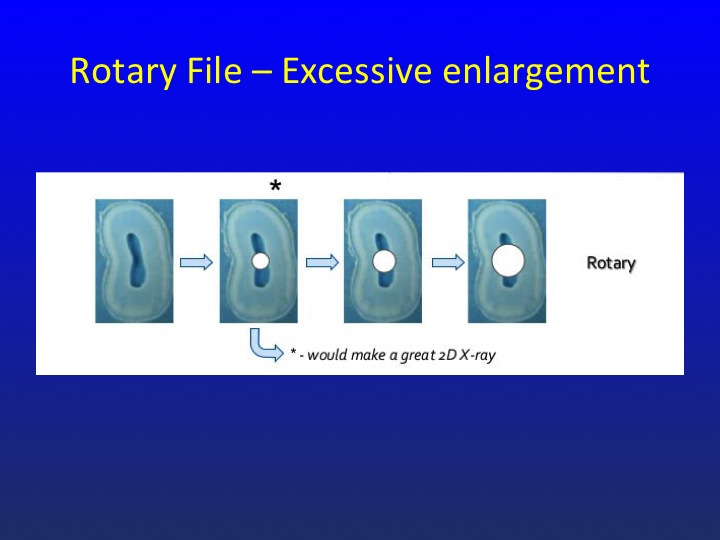 Rotary File – Excessive enlargement

*

Rotary

* - would make a great 2D X-ray